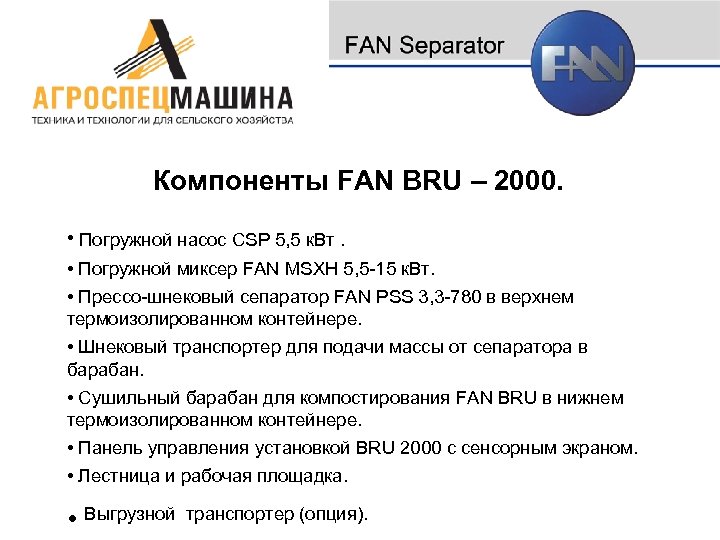 АГРОСПЕЦМАШИНА
ТЕХНИКА И ТЕХНОЛОГИИ ДЛЯ СЕЛЬСКОГО ХОЗЯЙСТВА

FAN Separator

FAN

Компоненты FAN BRU – 2000.

• Погружной насос CSP 5,5 кВт .

• Погружной миксер FAN MSXH 5,5-15 кВт.

• Прессо-шнековый сепаратор FAN PSS 3,3-780 в верхнем термоизолированном контейнере.

• Шнековый транспортер для подачи массы от сепаратора в барабан.

• Сушильный барабан для компостирования FAN BRU в нижнем термоизолированном контейнере.

• Панель управления установкой BRU 2000 с сенсорным экраном.

• Лестница и рабочая площадка.

• Выгрузной транспортер (опция).